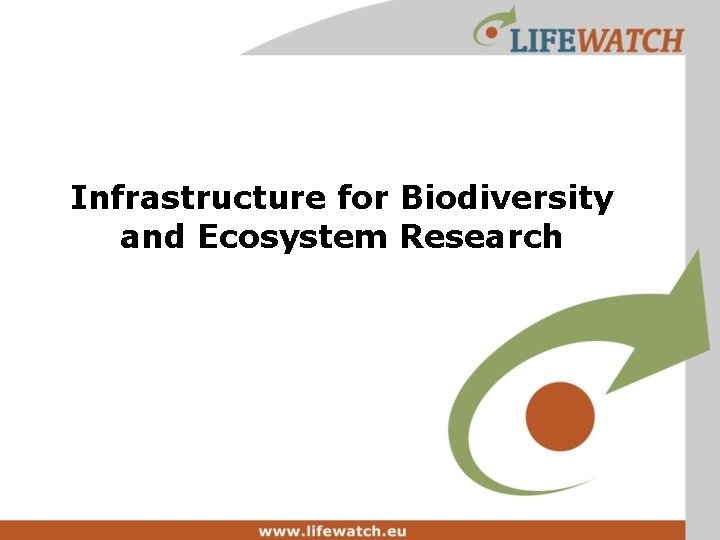 LIFEWATCH

Infrastructure for Biodiversity and Ecosystem Research

www.lifewatch.eu